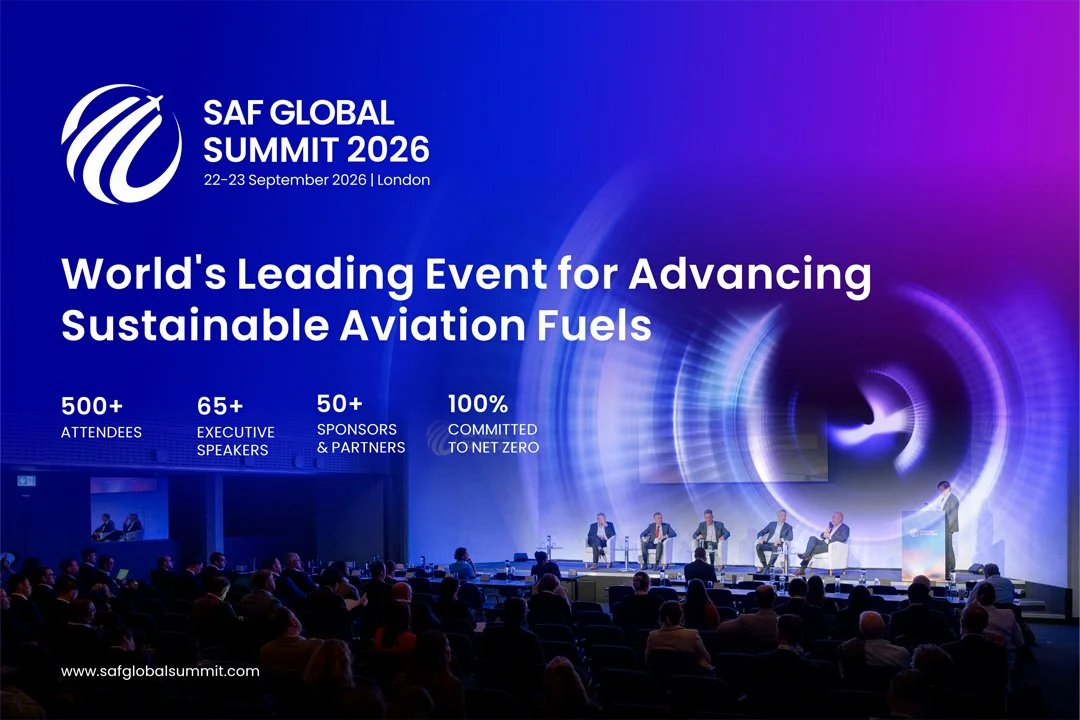 SAF GLOBAL SUMMIT 2026
22-23 September 2026 | London

World's Leading Event for Advancing Sustainable Aviation Fuels

500+
ATTENDEES

65+
EXECUTIVE SPEAKERS

50+
SPONSORS & PARTNERS

100%
COMMITTED TO NET ZERO

www.safglobalsummit.com